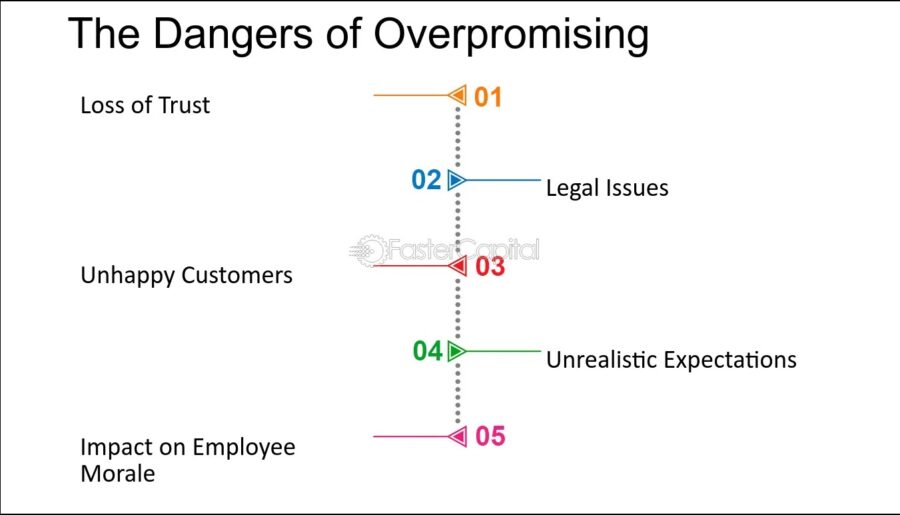 The Dangers of Overpromising

Loss of Trust

01

02

Legal Issues

FasterCapital

Unhappy Customers

03

04

Unrealistic Expectations

Impact on Employee Morale

05